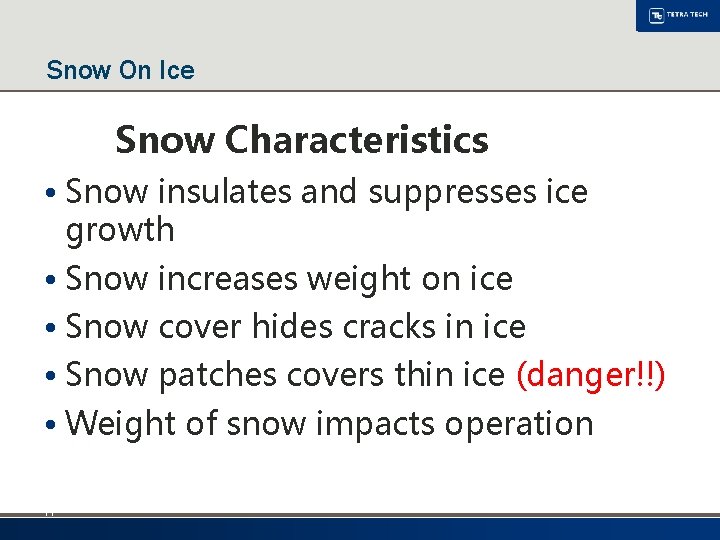 TETRA TECH

Snow On Ice

Snow Characteristics

• Snow insulates and suppresses ice growth
• Snow increases weight on ice
• Snow cover hides cracks in ice
• Snow patches covers thin ice (danger!!)
• Weight of snow impacts operation